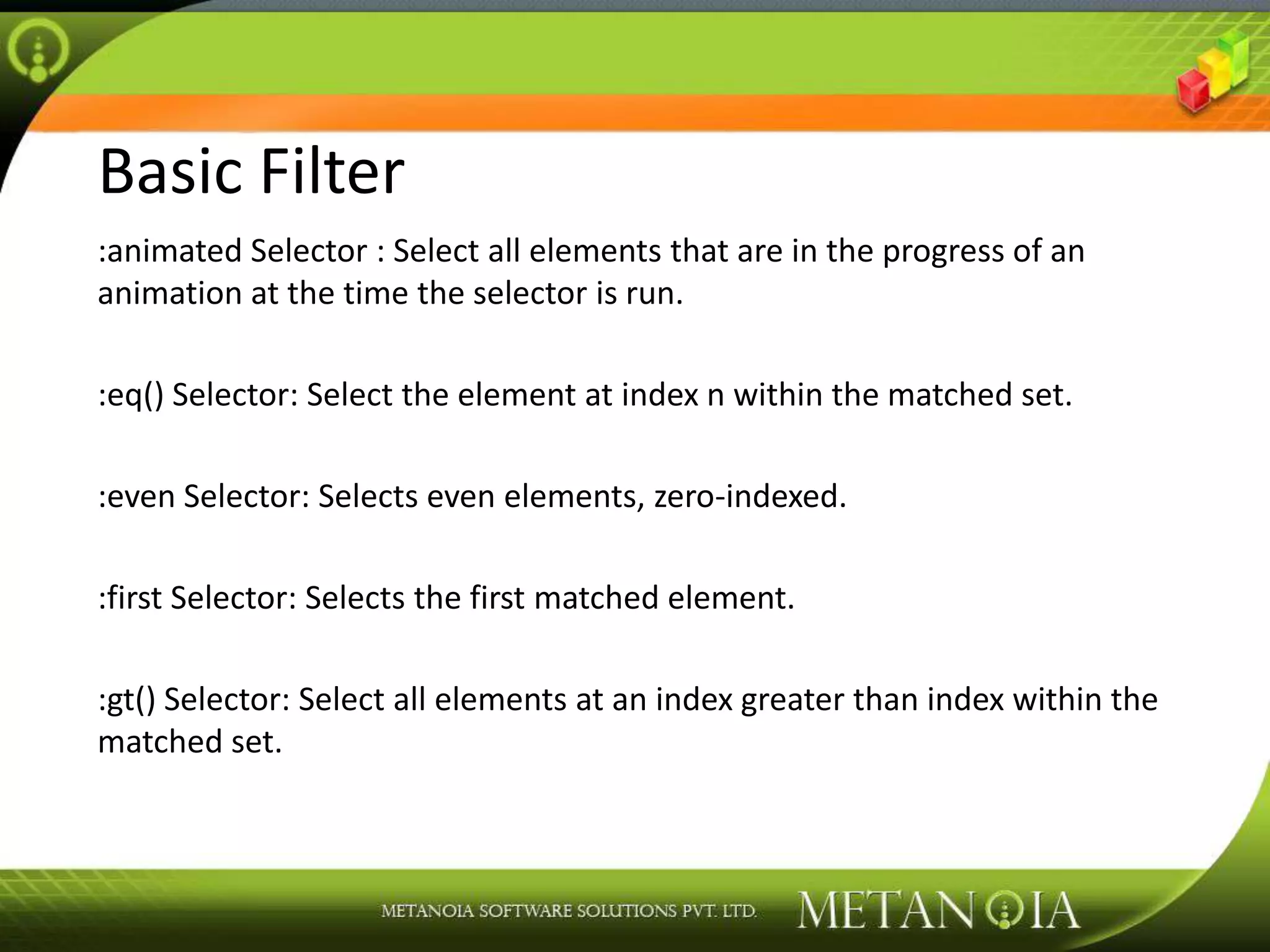 Basic Filter

:animated Selector : Select all elements that are in the progress of an animation at the time the selector is run.

:eq() Selector: Select the element at index n within the matched set.

:even Selector: Selects even elements, zero-indexed.

:first Selector: Selects the first matched element.

:gt() Selector: Select all elements at an index greater than index within the matched set.

METANOIA SOFTWARE SOLUTIONS PVT. LTD. METANOIA